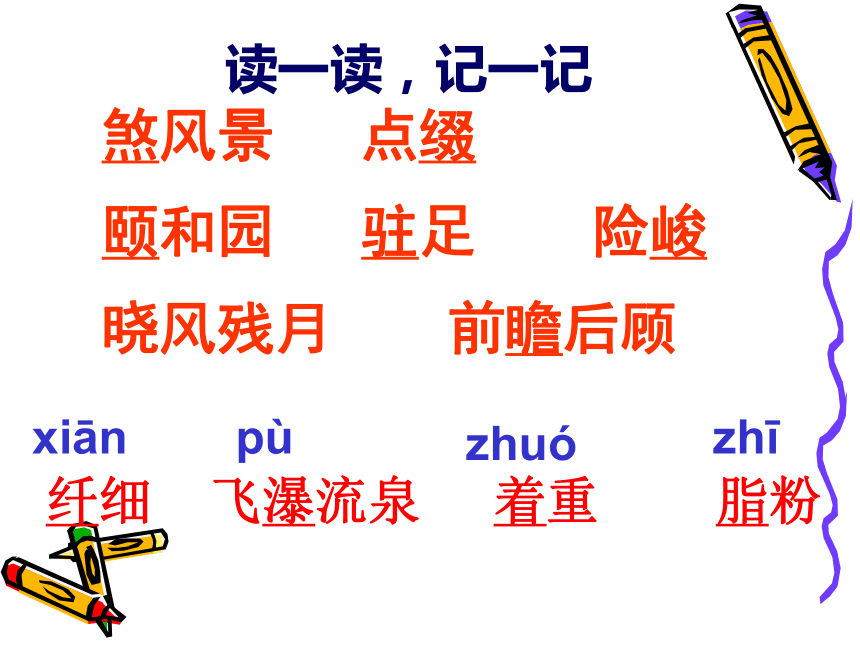 读一读，记一记

煞风景　点缀

颐和园　驻足　险峻

晓风残月　前瞻后顾

xiān　pù　zhuó　zhī

纤细　飞瀑流泉　着重　脂粉